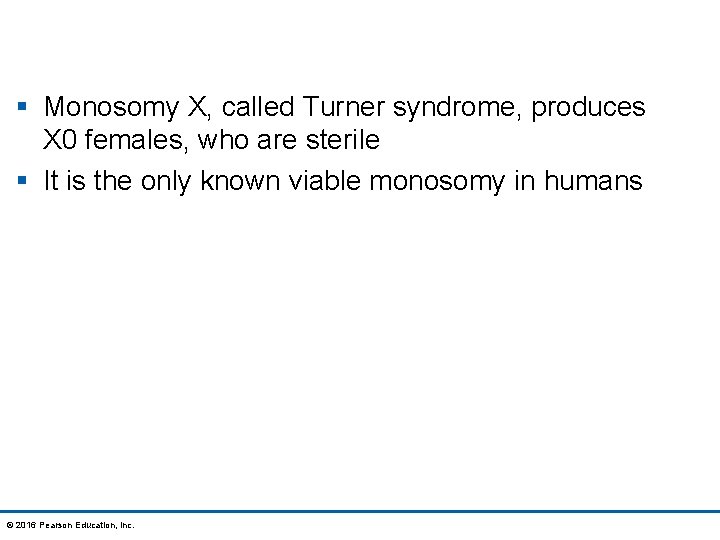 ▪ Monosomy X, called Turner syndrome, produces X0 females, who are sterile

▪ It is the only known viable monosomy in humans

© 2016 Pearson Education, Inc.